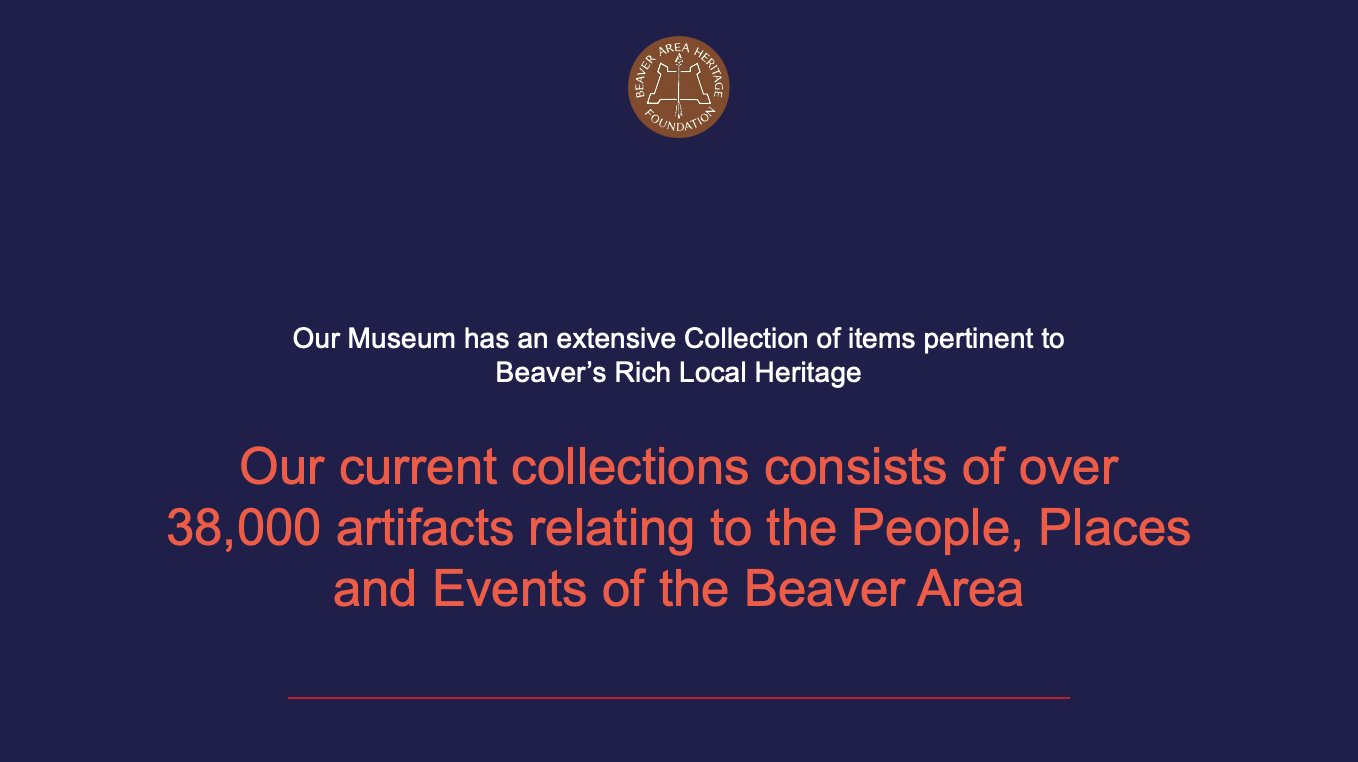 BEAVER AREA HERITAGE FOUNDATION

Our Museum has an extensive Collection of items pertinent to Beaver's Rich Local Heritage

Our current collections consists of over 38,000 artifacts relating to the People, Places and Events of the Beaver Area